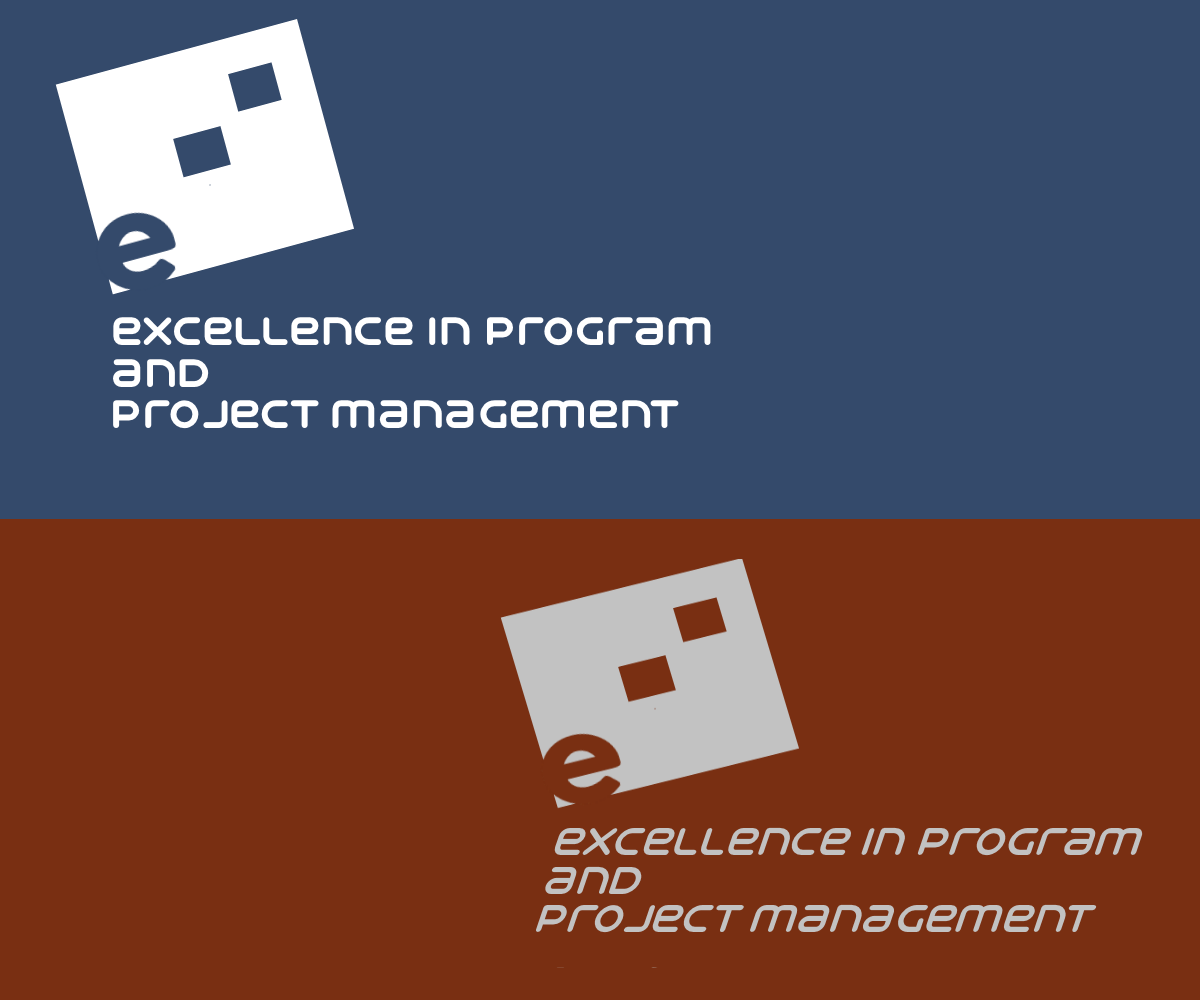 e

excellence in program
and
project management

e

excellence in program
and
project management